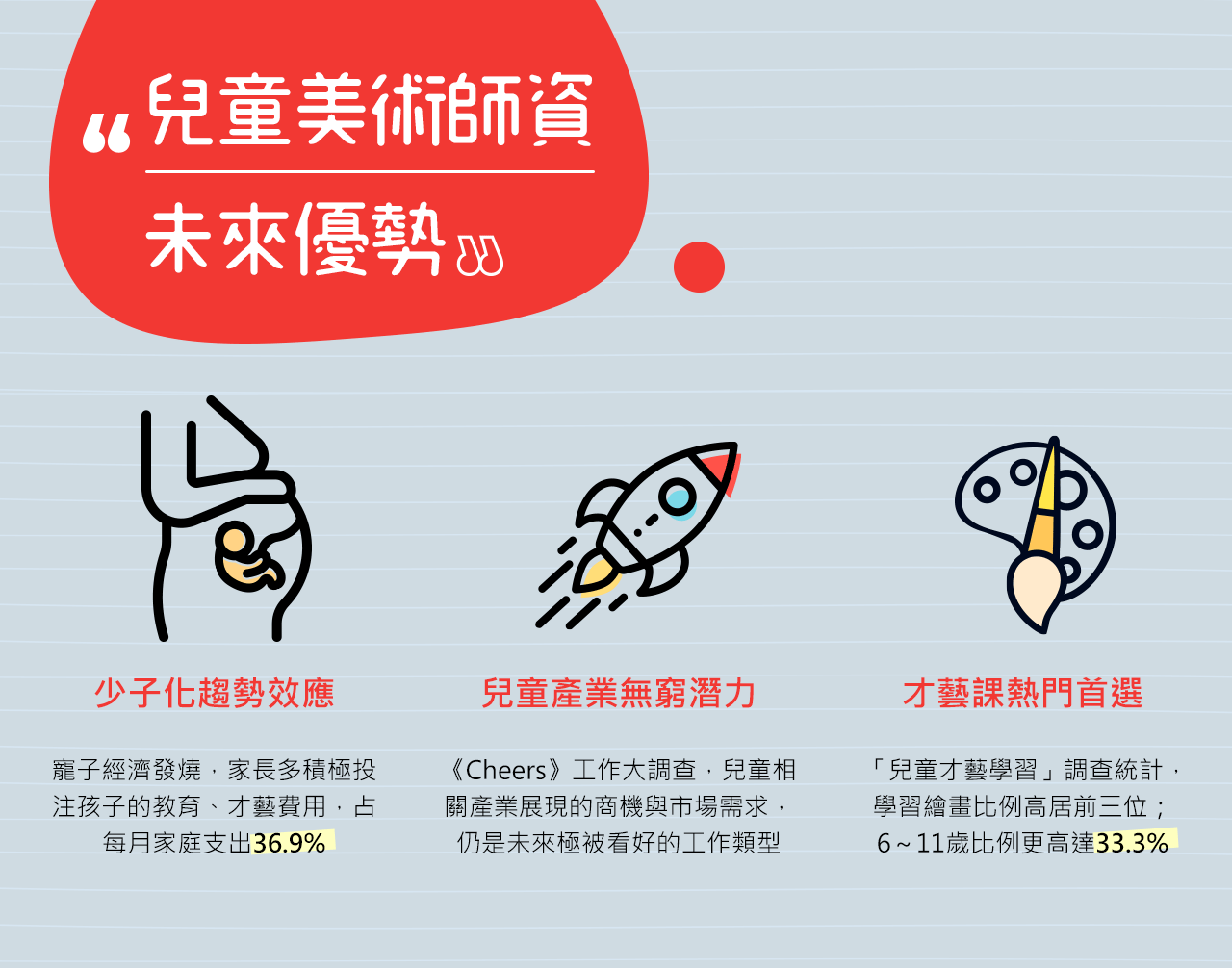 “兒童美術師資

未來優勢”

少子化趨勢效應

寵子經濟發燒，家長多積極投注孩子的教育、才藝費用，占每月家庭支出36.9%

兒童產業無窮潛力

《Cheers》工作大調查，兒童相關產業展現的商機與市場需求，仍是未來極被看好的工作類型

才藝課熱門首選

「兒童才藝學習」調查統計，學習繪畫比例高居前三位；6～11歲比例更高達33.3%